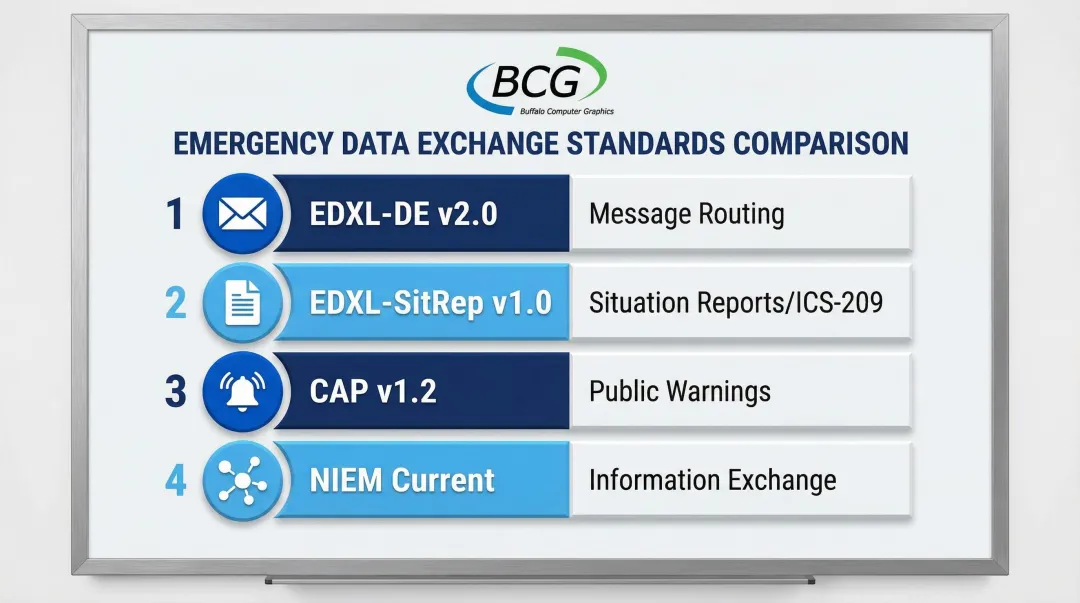 BCG
Buffalo Computer Graphics

EMERGENCY DATA EXCHANGE STANDARDS COMPARISON

1 EDXL-DE v2.0 Message Routing

2 EDXL-SitRep v1.0 Situation Reports/ICS-209

3 CAP v1.2 Public Warnings

4 NIEM Current Information Exchange